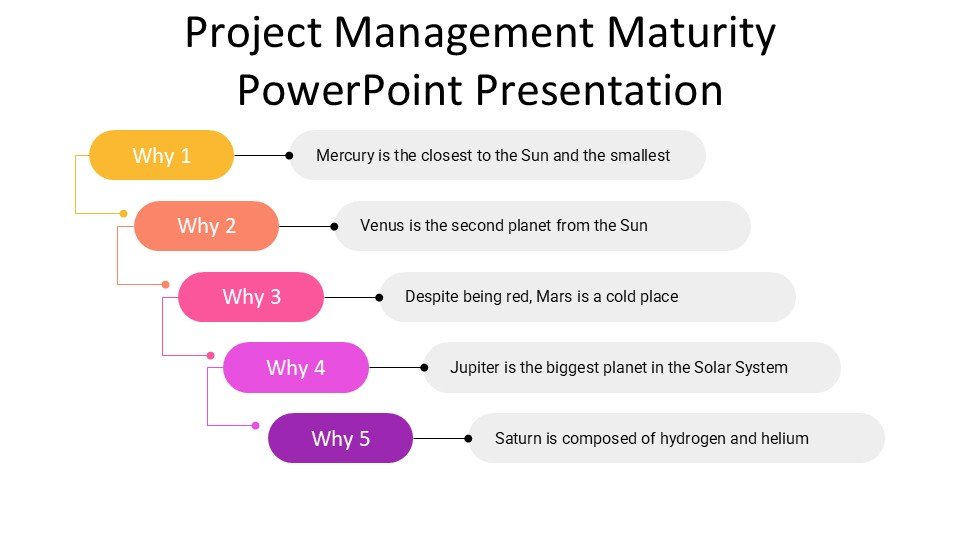 Project Management Maturity PowerPoint Presentation

Why 1
Mercury is the closest to the Sun and the smallest

Why 2
Venus is the second planet from the Sun

Why 3
Despite being red, Mars is a cold place

Why 4
Jupiter is the biggest planet in the Solar System

Why 5
Saturn is composed of hydrogen and helium